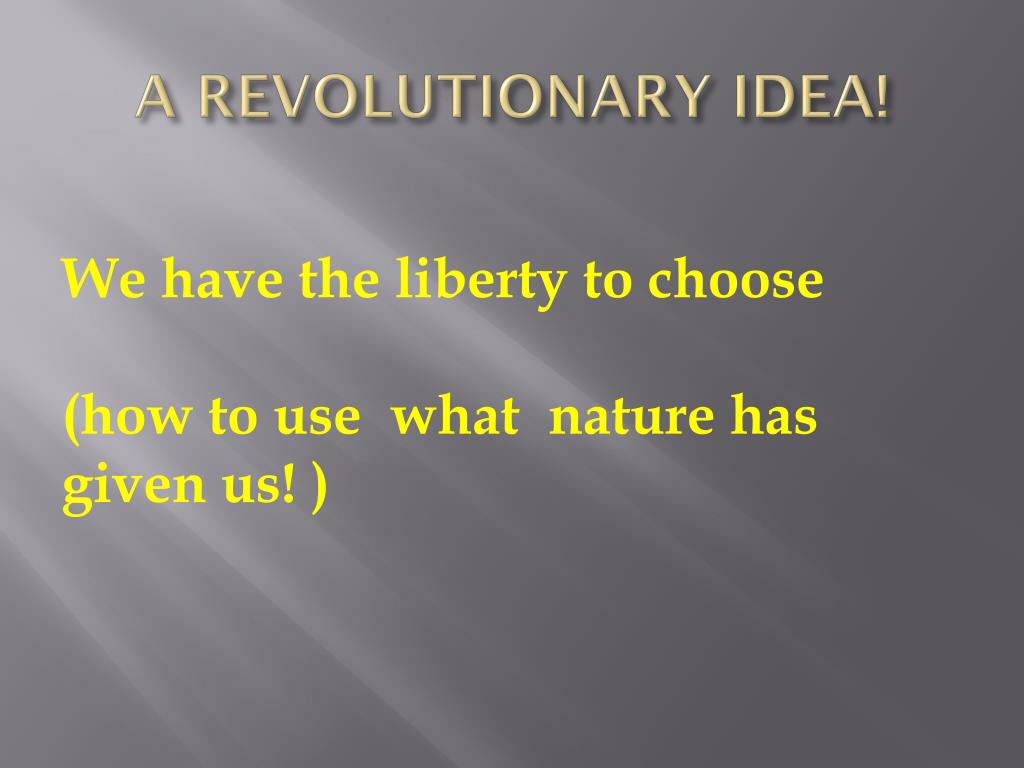 A REVOLUTIONARY IDEA!

We have the liberty to choose

(how to use what nature has given us! )